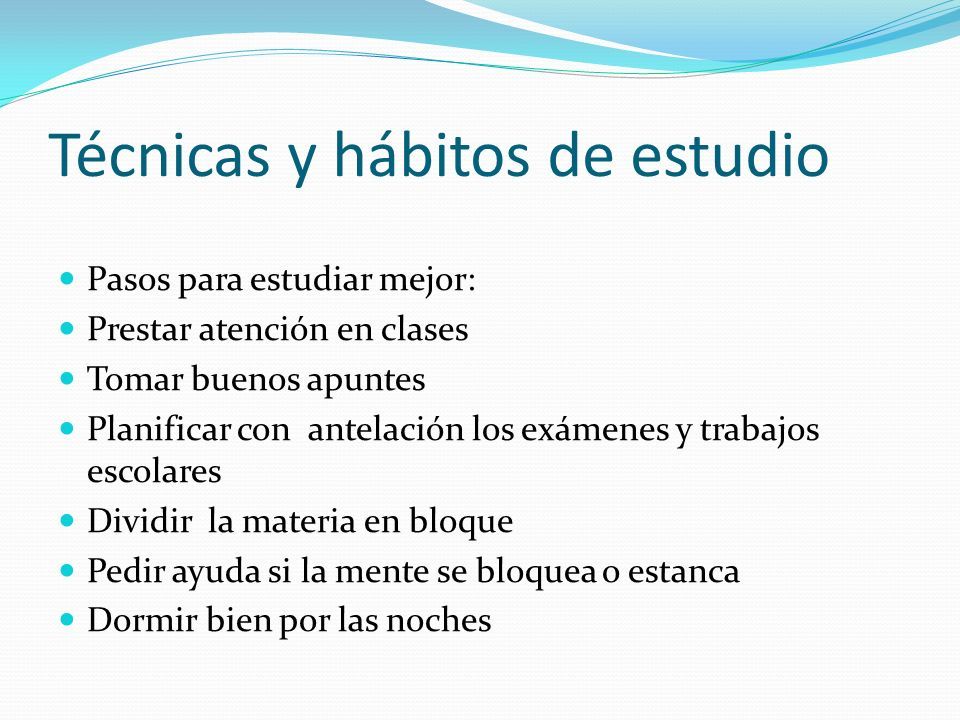 Técnicas y hábitos de estudio

- Pasos para estudiar mejor:
- Prestar atención en clases
- Tomar buenos apuntes
- Planificar con antelación los exámenes y trabajos escolares
- Dividir la materia en bloque
- Pedir ayuda si la mente se bloquea o estanca
- Dormir bien por las noches